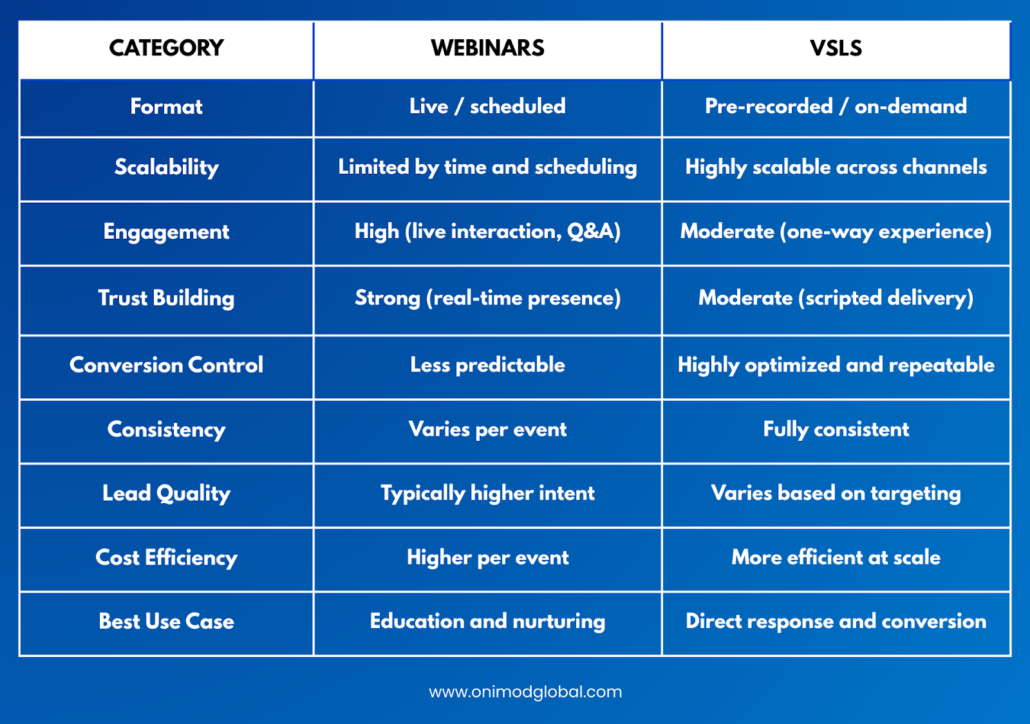 | CATEGORY | WEBINARS | VSLS |
|---|---|---|
| Format | Live / scheduled | Pre-recorded / on-demand |
| Scalability | Limited by time and scheduling | Highly scalable across channels |
| Engagement | High (live interaction, Q&A) | Moderate (one-way experience) |
| Trust Building | Strong (real-time presence) | Moderate (scripted delivery) |
| Conversion Control | Less predictable | Highly optimized and repeatable |
| Consistency | Varies per event | Fully consistent |
| Lead Quality | Typically higher intent | Varies based on targeting |
| Cost Efficiency | Higher per event | More efficient at scale |
| Best Use Case | Education and nurturing | Direct response and conversion |

www.onimodglobal.com